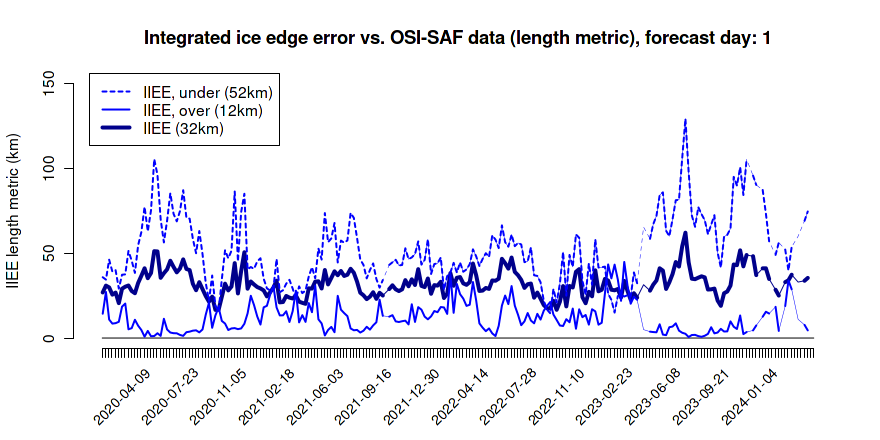 Integrated ice edge error vs. OSI-SAF data (length metric), forecast day: 1

IIEE, under (52km)
IIEE, over (12km)
IIEE (32km)

IIEE length metric (km)

0
50
100
150

2020-04-09
2020-07-23
2020-11-05
2021-02-18
2021-06-03
2021-09-16
2021-12-30
2022-04-14
2022-07-28
2022-11-10
2023-02-23
2023-06-08
2023-09-21
2024-01-04